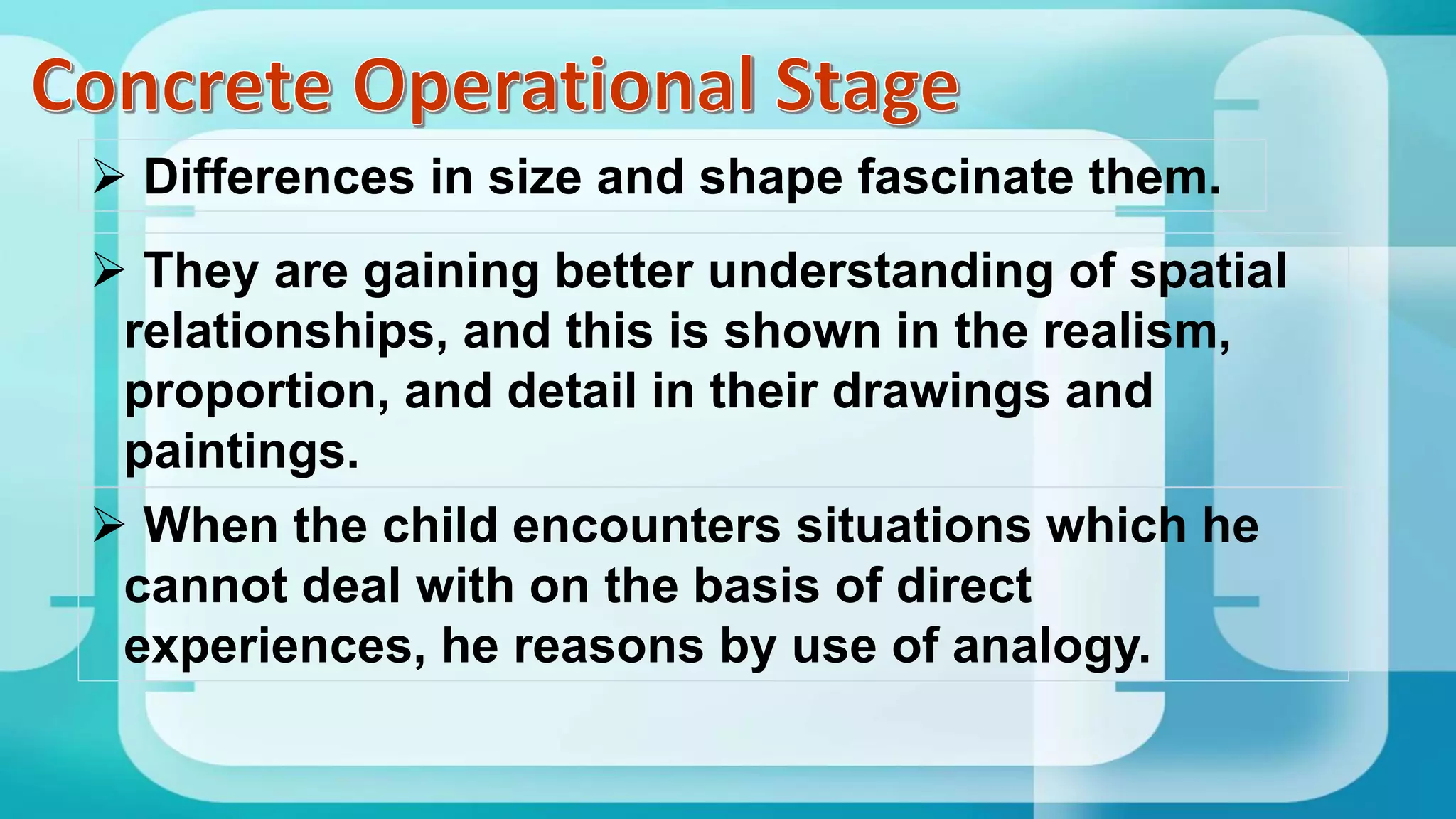 Concrete Operational Stage

➢ Differences in size and shape fascinate them.

➢ They are gaining better understanding of spatial relationships, and this is shown in the realism, proportion, and detail in their drawings and paintings.

➢ When the child encounters situations which he cannot deal with on the basis of direct experiences, he reasons by use of analogy.